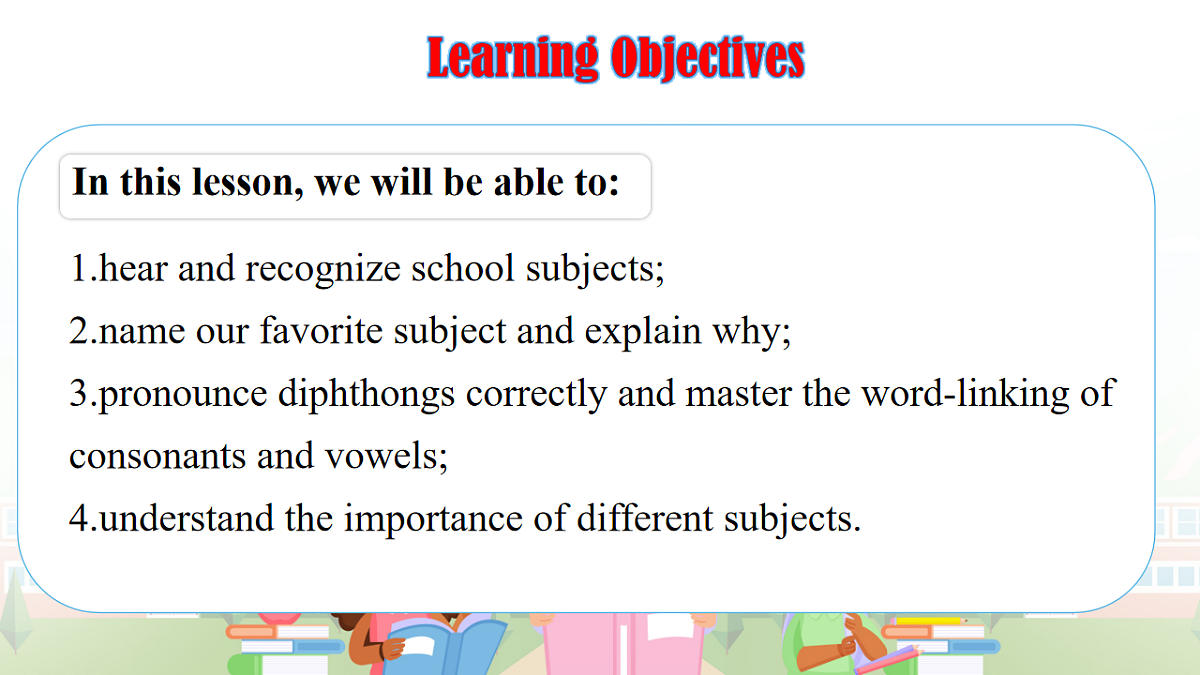 Learning Objectives

In this lesson, we will be able to:

1.hear and recognize school subjects;

2.name our favorite subject and explain why;

3.pronounce diphthongs correctly and master the word-linking of consonants and vowels;

4.understand the importance of different subjects.